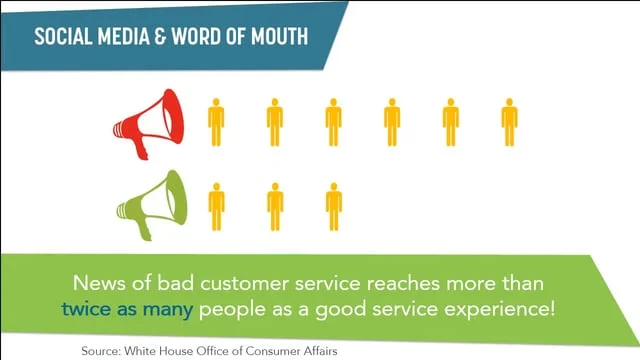 SOCIAL MEDIA & WORD OF MOUTH

News of bad customer service reaches more than twice as many people as a good service experience!

Source: White House Office of Consumer Affairs